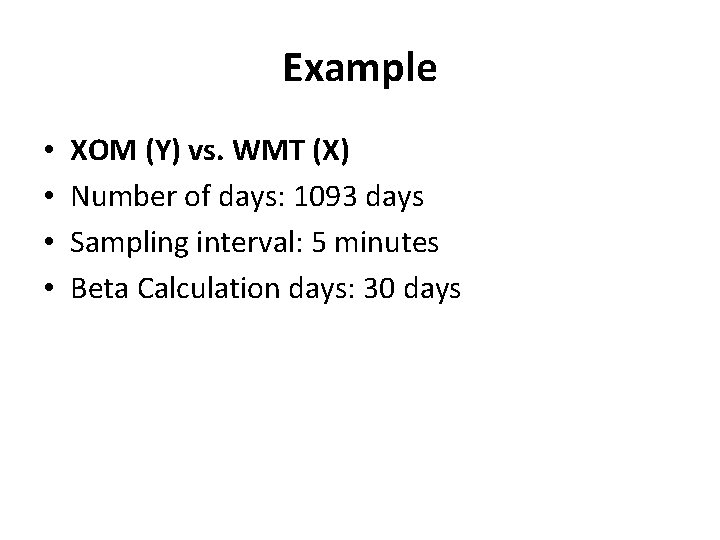 Example

• XOM (Y) vs. WMT (X)
• Number of days: 1093 days
• Sampling interval: 5 minutes
• Beta Calculation days: 30 days